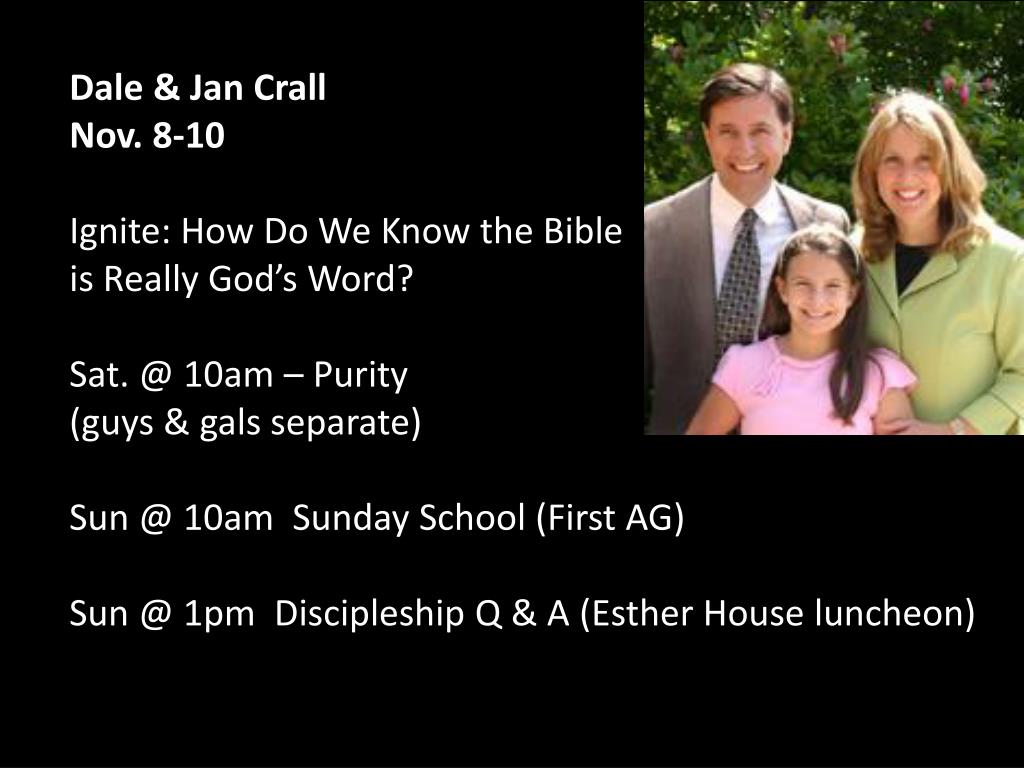 Dale & Jan Crall
Nov. 8-10

Ignite: How Do We Know the Bible is Really God's Word?

Sat. @ 10am – Purity
(guys & gals separate)

Sun @ 10am Sunday School (First AG)

Sun @ 1pm Discipleship Q & A (Esther House luncheon)